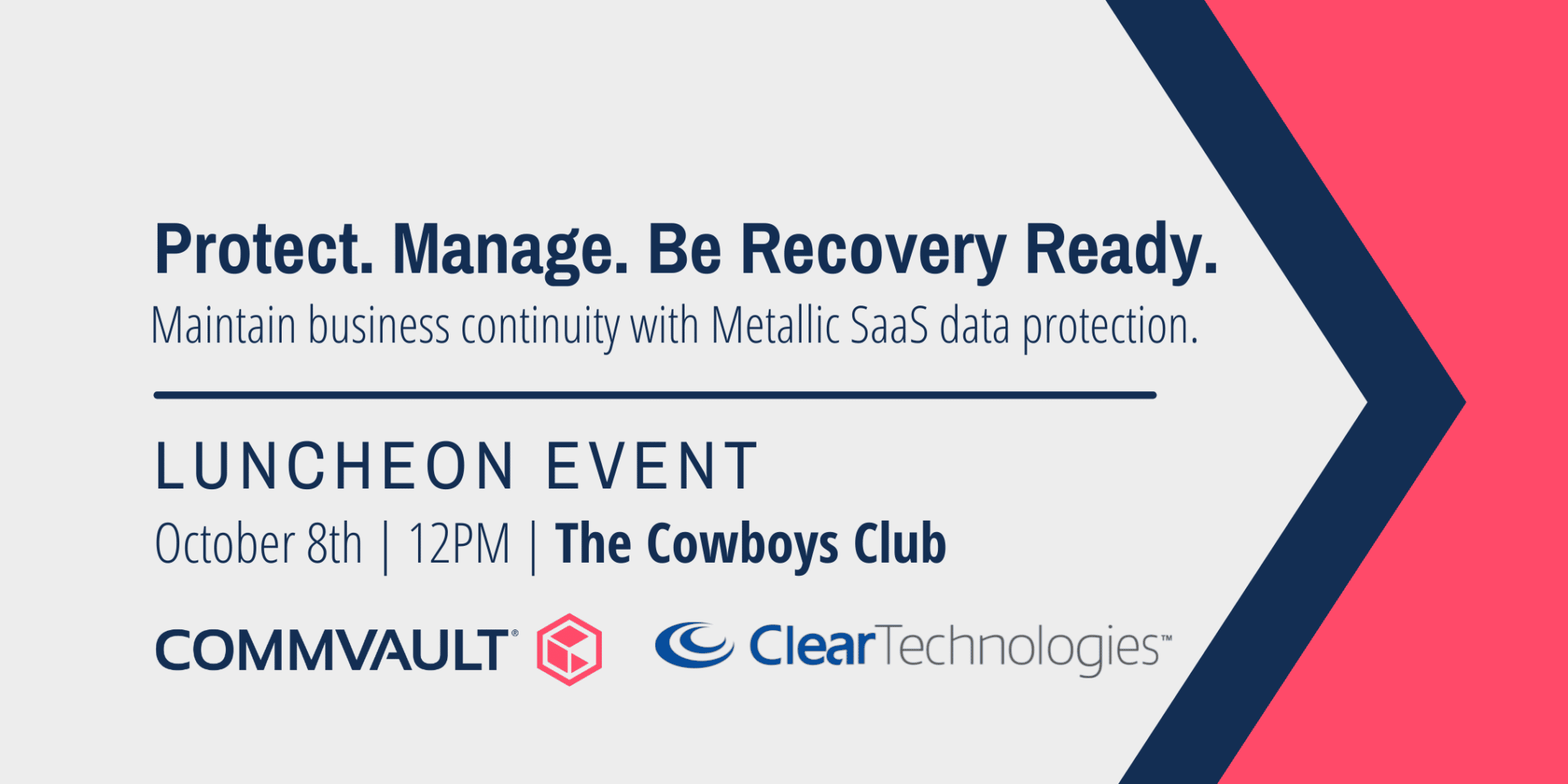 Protect. Manage. Be Recovery Ready.
Maintain business continuity with Metallic SaaS data protection.

LUNCHEON EVENT
October 8th | 12PM | The Cowboys Club

COMMVAULT®
ClearTechnologies™